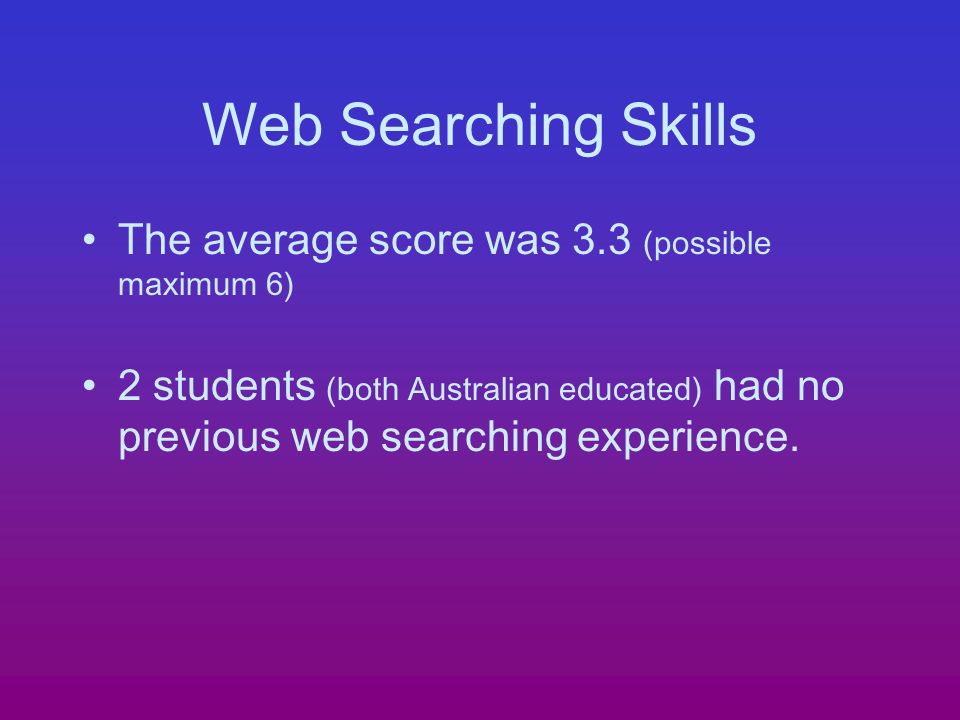 Web Searching Skills

• The average score was 3.3 (possible maximum 6)

• 2 students (both Australian educated) had no previous web searching experience.